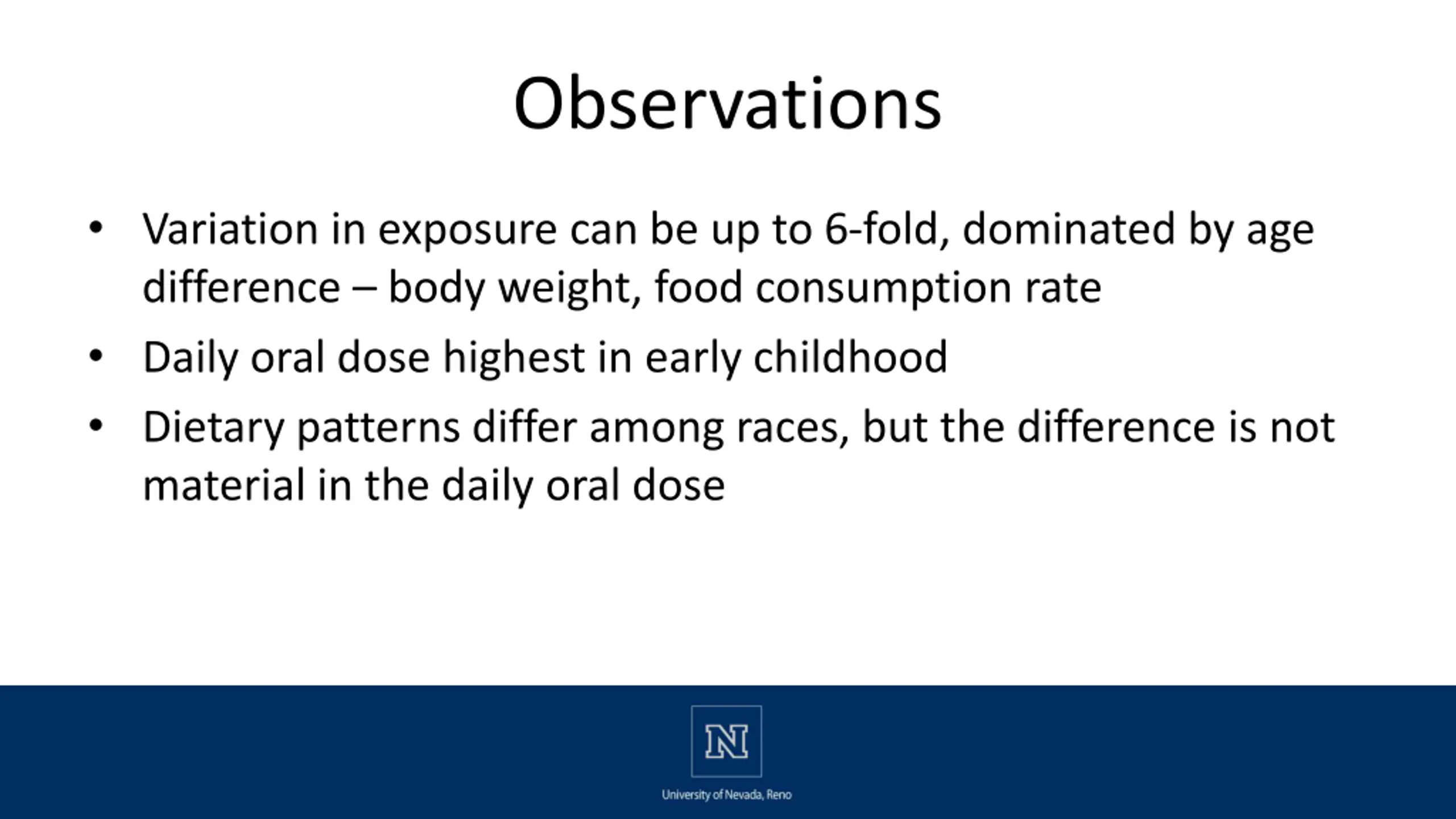 Observations

• Variation in exposure can be up to 6-fold, dominated by age difference – body weight, food consumption rate

• Daily oral dose highest in early childhood

• Dietary patterns differ among races, but the difference is not material in the daily oral dose

N

University of Nevada, Reno